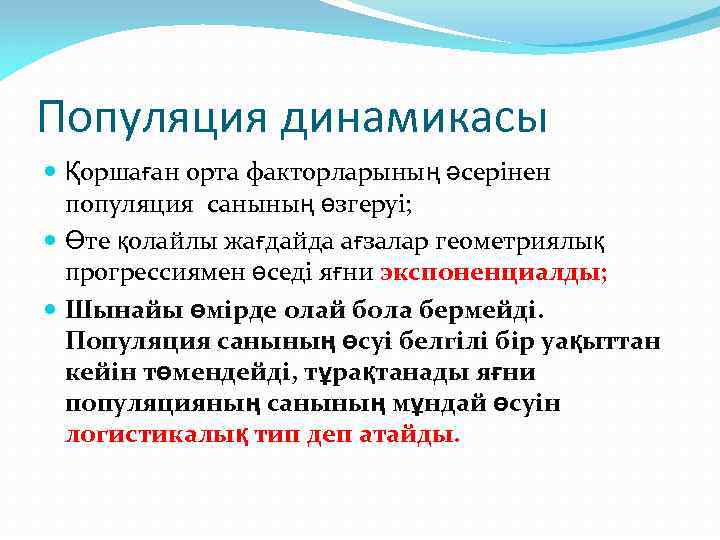 Популяция динамикасы

Қоршаған орта факторларының әсерінен популяция санының өзгеруі;

Өте қолайлы жағдайда ағзалар геометриялық прогрессиямен өседі яғни экспоненциалды;

Шынайы өмірде олай бола бермейді. Популяция санының өсуі белгілі бір уақыттан кейін төмендейді, тұрақтанады яғни популяцияның санының мұндай өсуін логистикалық тип деп атайды.